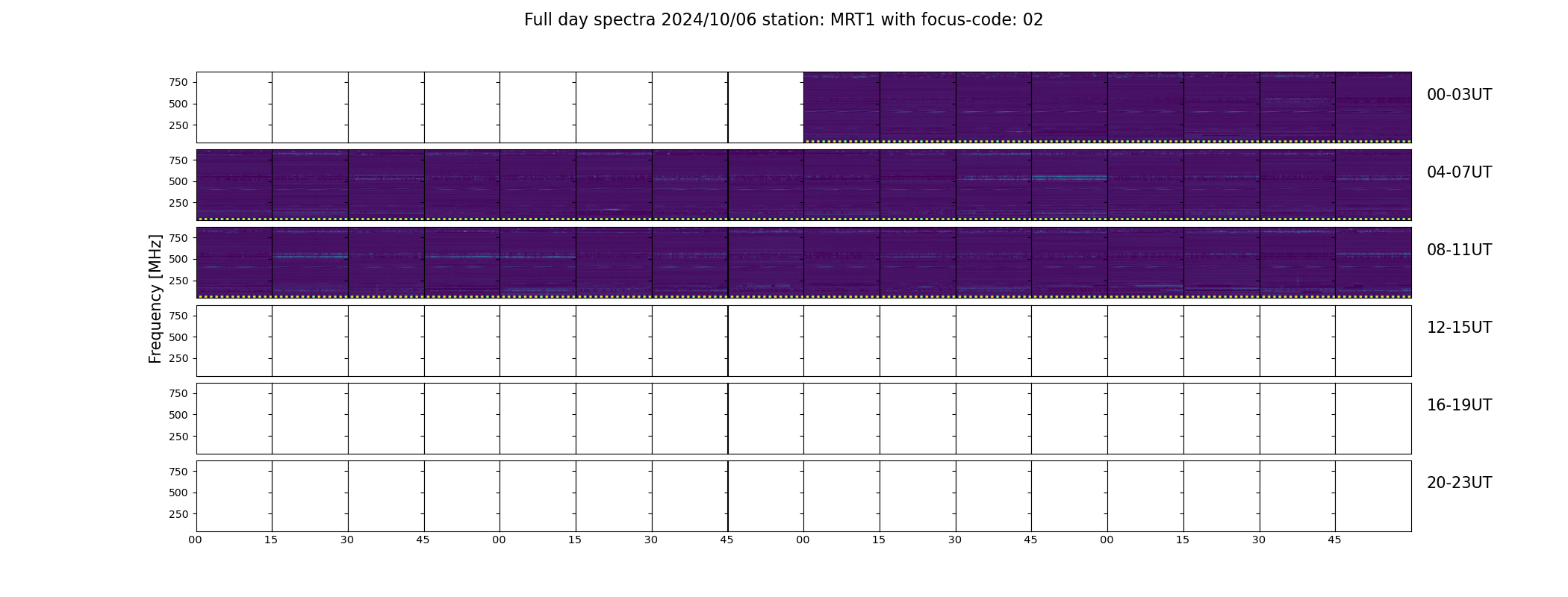 Full day spectra 2024/10/06 station: MRT1 with focus-code: 02

Frequency [MHz]

750
500
250

00-03UT

750
500
250

04-07UT

750
500
250

08-11UT

750
500
250

12-15UT

750
500
250

16-19UT

750
500
250

20-23UT

00 15 30 45 00 15 30 45 00 15 30 45 00 15 30 45